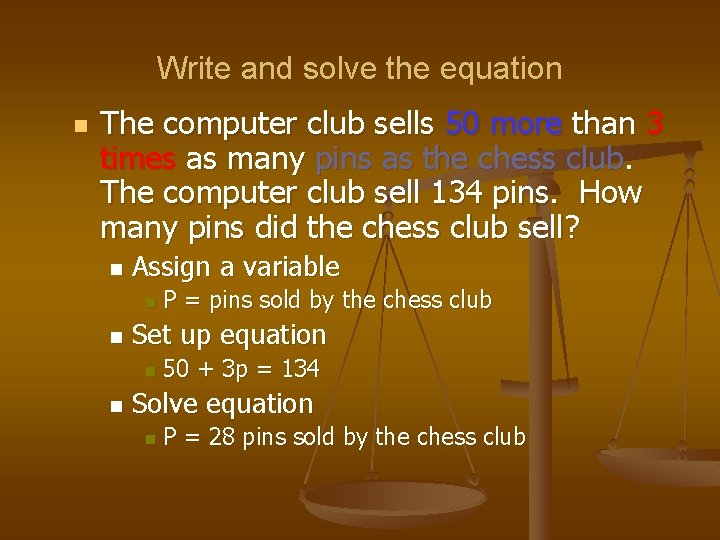 Write and solve the equation

The computer club sells 50 more than 3 times as many pins as the chess club. The computer club sell 134 pins. How many pins did the chess club sell?

Assign a variable

P = pins sold by the chess club

Set up equation

$50 + 3p = 134$

Solve equation

P = 28 pins sold by the chess club